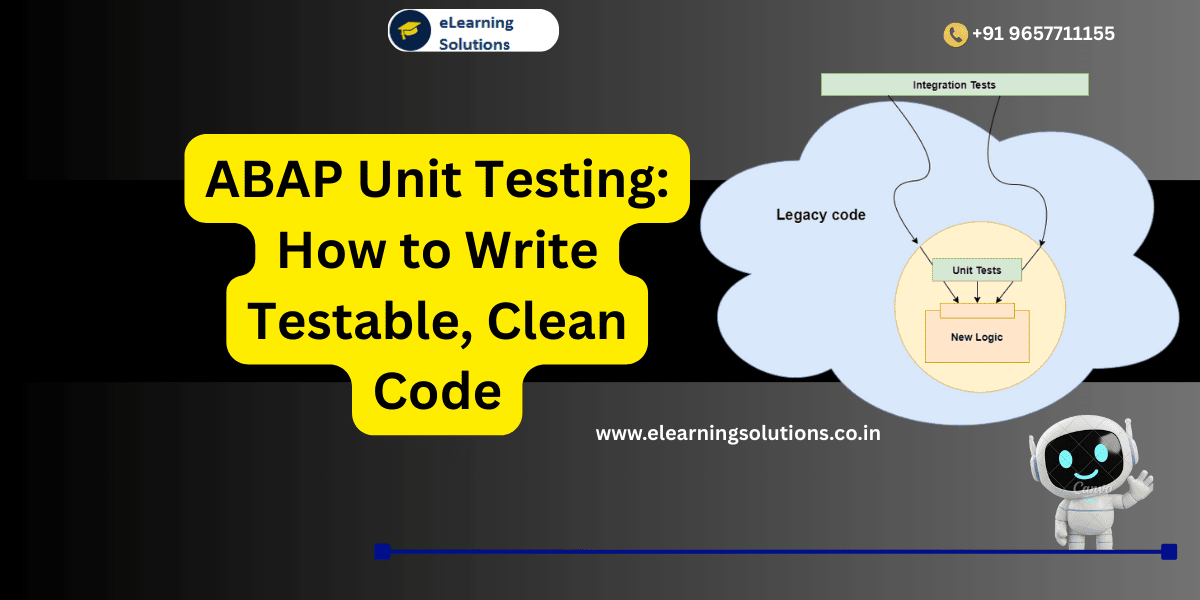 eLearning Solutions

+91 9657711155

ABAP Unit Testing: How to Write Testable, Clean Code

Integration Tests

Legacy code

Unit Tests

New Logic

www.elearningsolutions.co.in

Canva